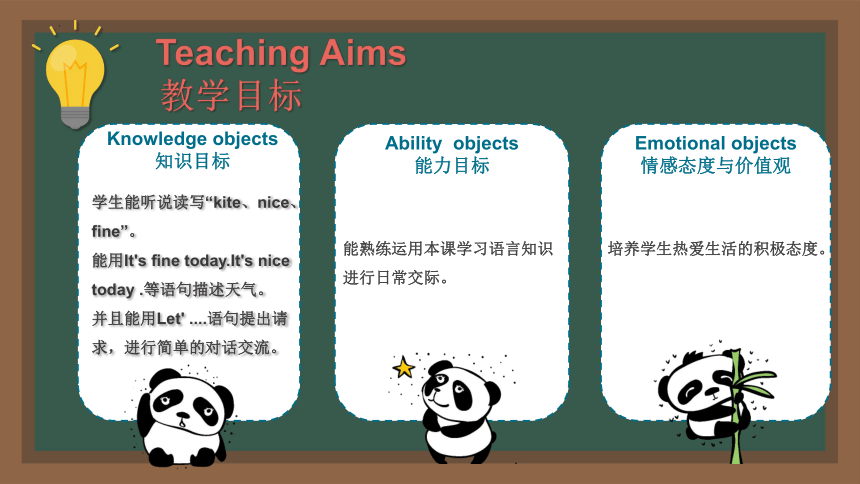 Teaching Aims
教学目标

Knowledge objects
知识目标

学生能听说读写“kite、nice、fine”。
能用It's fine today.It's nice today .等语句描述天气。
并且能用Let' ....语句提出请求，进行简单的对话交流。

Ability objects
能力目标

能熟练运用本课学习语言知识进行日常交际。

Emotional objects
情感态度与价值观

培养学生热爱生活的积极态度。